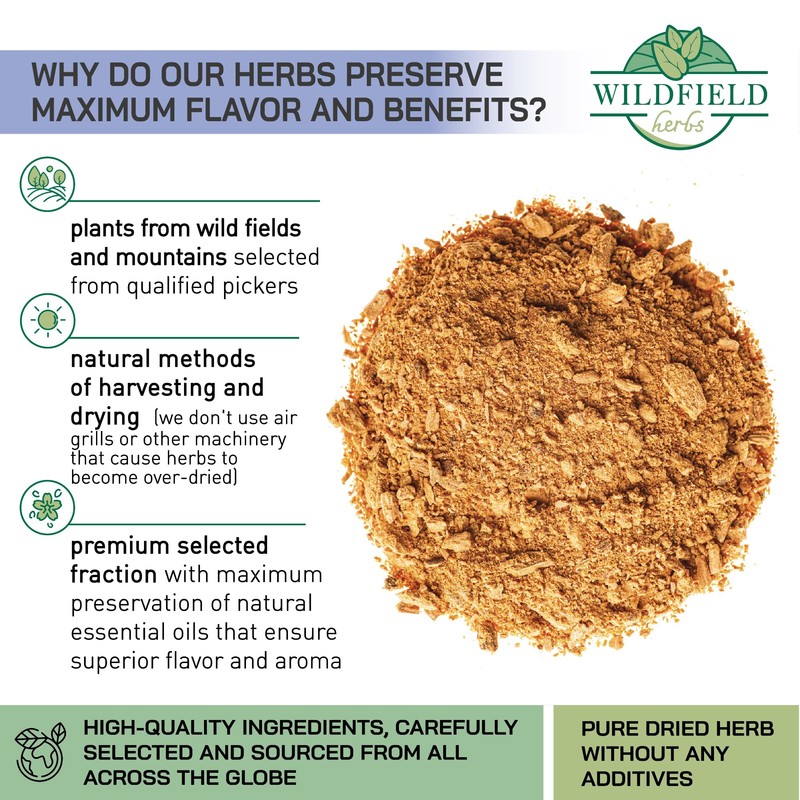 WHY DO OUR HERBS PRESERVE MAXIMUM FLAVOR AND BENEFITS?

WILDFIELD herbs

plants from wild fields and mountains selected from qualified pickers

natural methods of harvesting and drying (we don't use air grills or other machinery that cause herbs to become over-dried)

premium selected fraction with maximum preservation of natural essential oils that ensure superior flavor and aroma

HIGH-QUALITY INGREDIENTS, CAREFULLY SELECTED AND SOURCED FROM ALL ACROSS THE GLOBE

PURE DRIED HERB WITHOUT ANY ADDITIVES